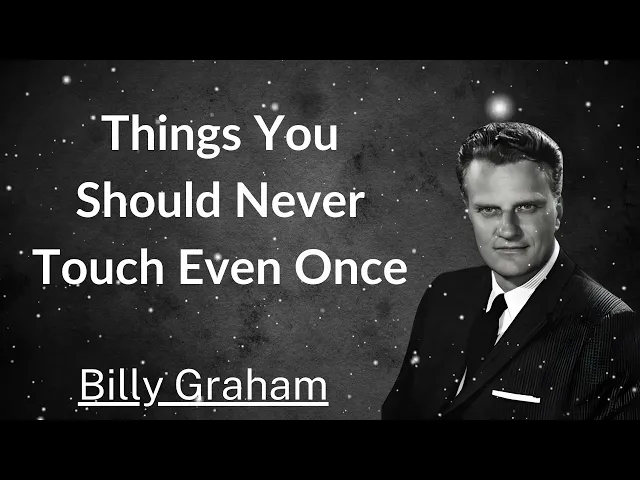 Things You Should Never Touch Even Once

Billy Graham